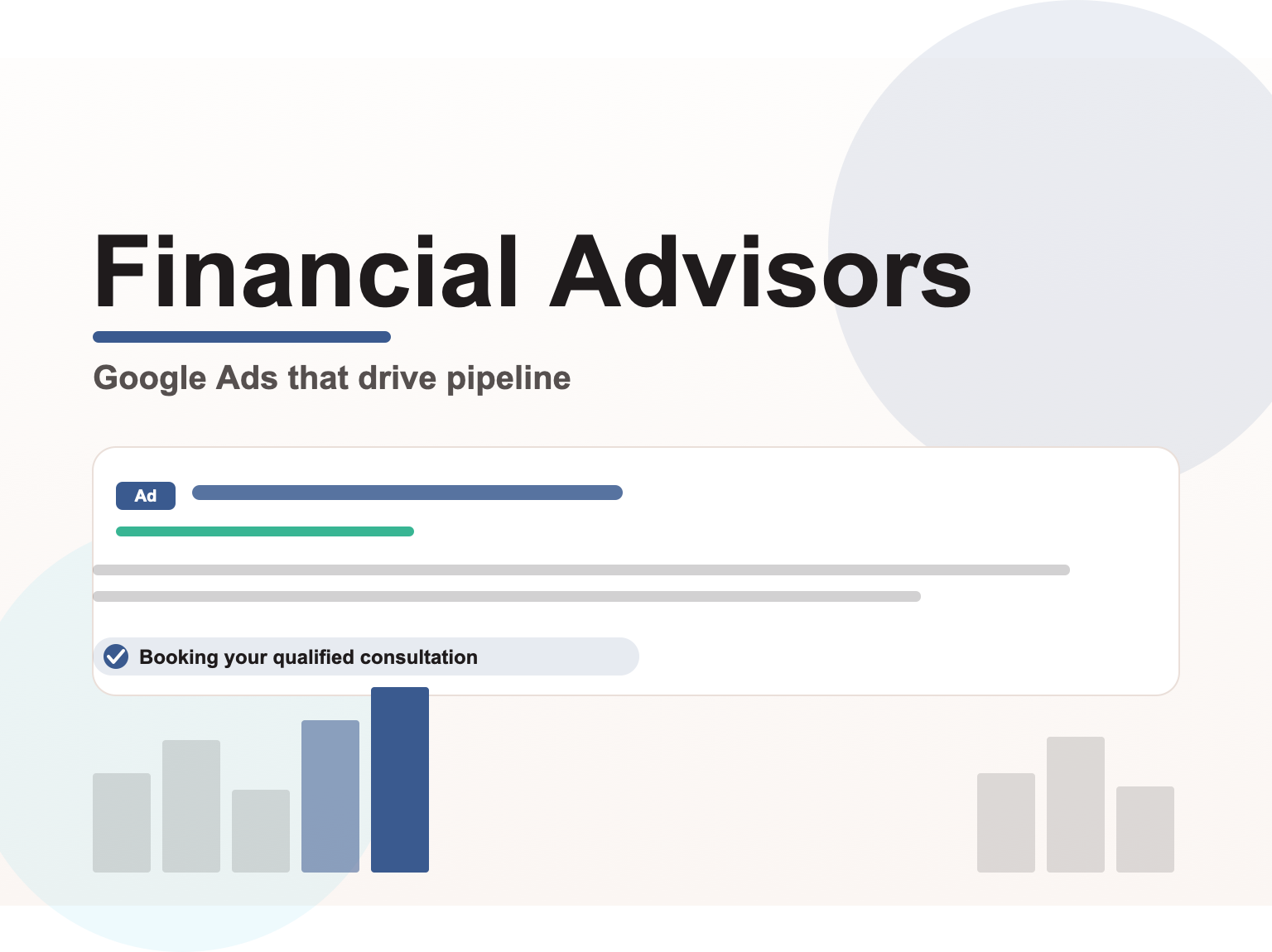 Financial Advisors

Google Ads that drive pipeline

Ad

Booking your qualified consultation